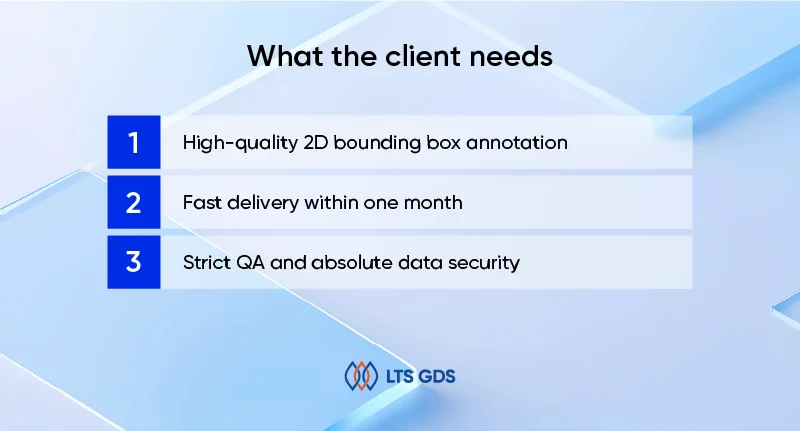 What the client needs

1 High-quality 2D bounding box annotation

2 Fast delivery within one month

3 Strict QA and absolute data security

LTS GDS